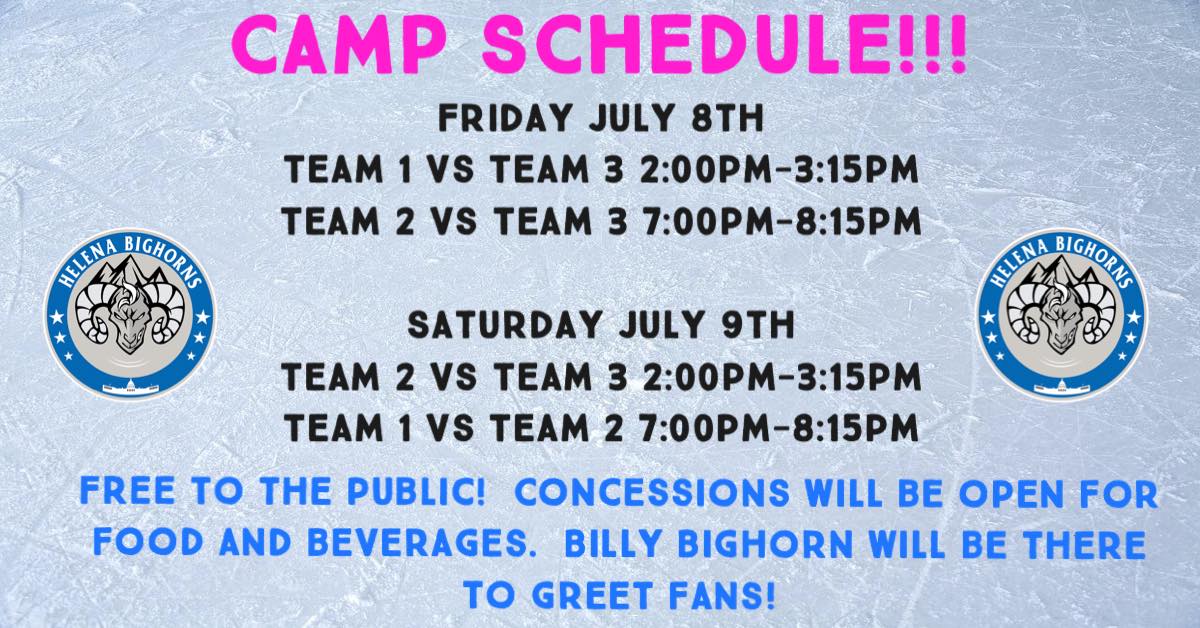 CAMP SCHEDULE!!!

FRIDAY JULY 8TH
TEAM 1 VS TEAM 3 2:00PM-3:15PM
TEAM 2 VS TEAM 3 7:00PM-8:15PM

HELENA BIGHORNS

HELENA BIGHORNS

SATURDAY JULY 9TH
TEAM 2 VS TEAM 3 2:00PM-3:15PM
TEAM 1 VS TEAM 2 7:00PM-8:15PM

FREE TO THE PUBLIC! CONCESSIONS WILL BE OPEN FOR FOOD AND BEVERAGES. BILLY BIGHORN WILL BE THERE TO GREET FANS!